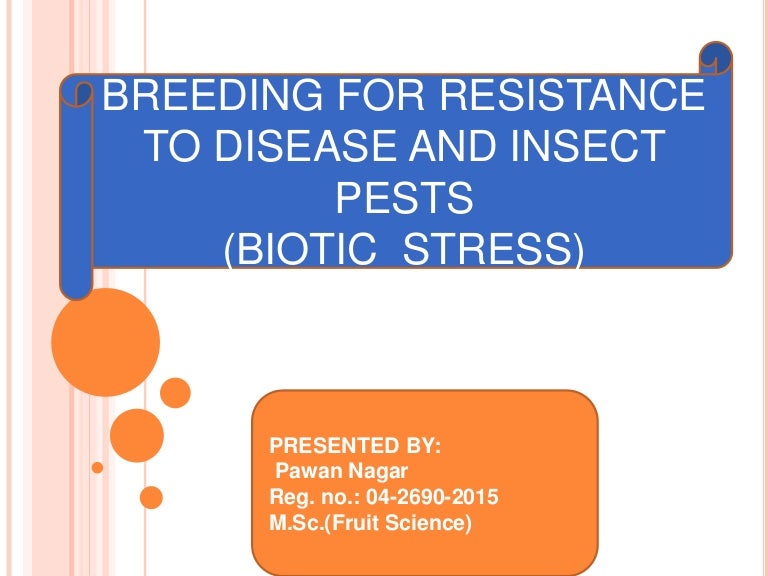 BREEDING FOR RESISTANCE TO DISEASE AND INSECT PESTS
(BIOTIC STRESS)

PRESENTED BY:
Pawan Nagar
Reg. no.: 04-2690-2015
M.Sc.(Fruit Science)